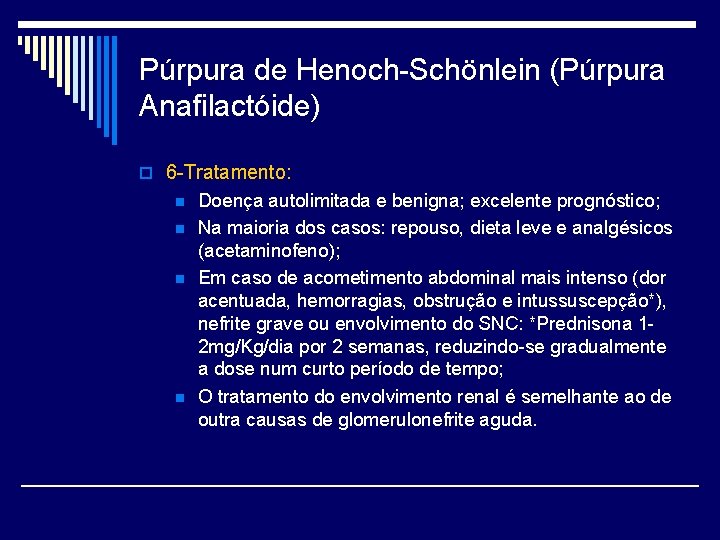 Púrpura de Henoch-Schönlein (Púrpura Anafilactóide)

6-Tratamento:

Doença autolimitada e benigna; excelente prognóstico;

Na maioria dos casos: repouso, dieta leve e analgésicos (acetaminofeno);

Em caso de acometimento abdominal mais intenso (dor acentuada, hemorragias, obstrução e intussuscepção*), nefrite grave ou envolvimento do SNC: *Prednisona 1-2mg/Kg/dia por 2 semanas, reduzindo-se gradualmente a dose num curto período de tempo;

O tratamento do envolvimento renal é semelhante ao de outra causas de glomerulonefrite aguda.